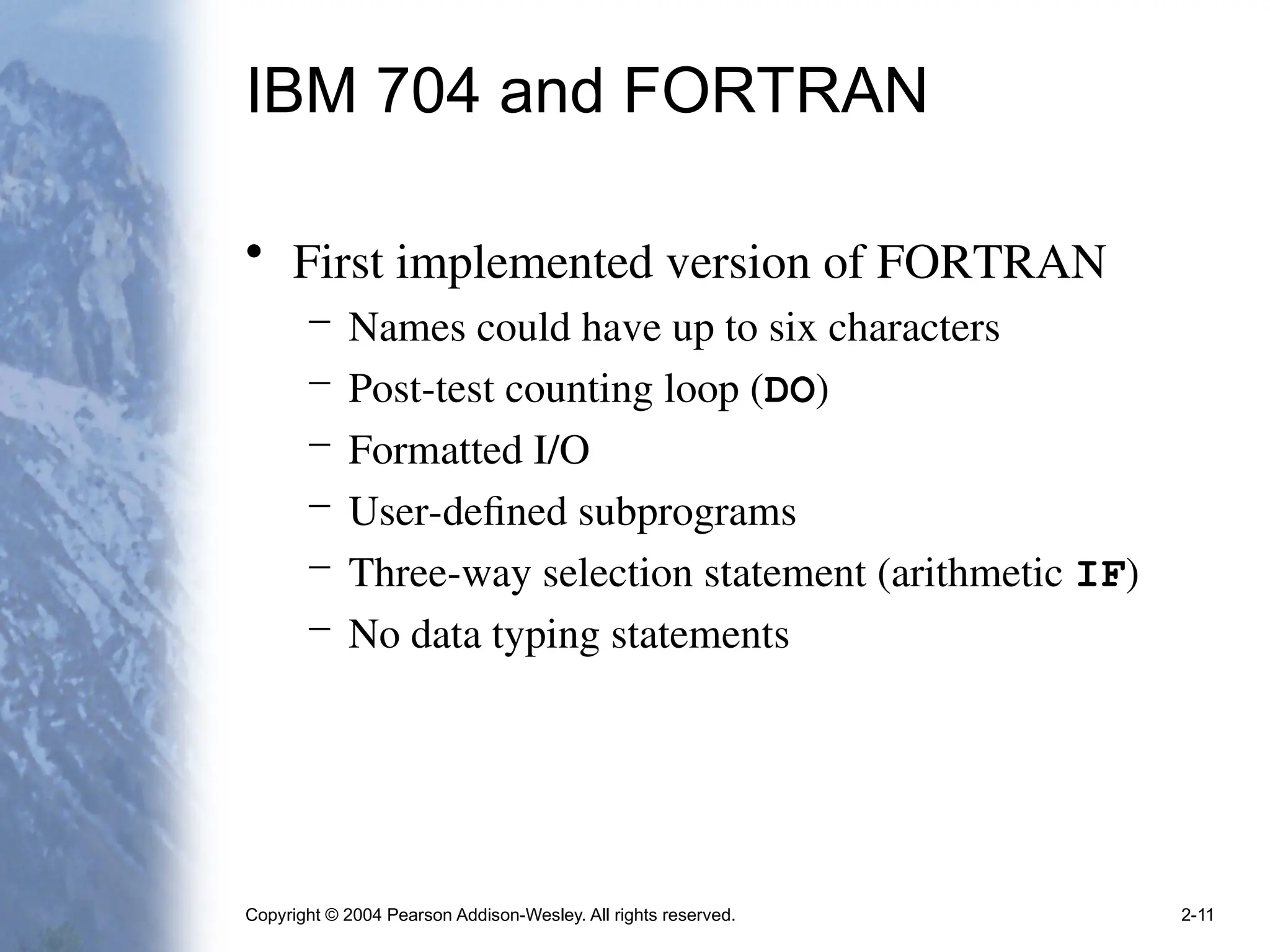 IBM 704 and FORTRAN

• First implemented version of FORTRAN
 – Names could have up to six characters
 – Post-test counting loop (DO)
 – Formatted I/O
 – User-defined subprograms
 – Three-way selection statement (arithmetic IF)
 – No data typing statements

Copyright © 2004 Pearson Addison-Wesley. All rights reserved.

2-11